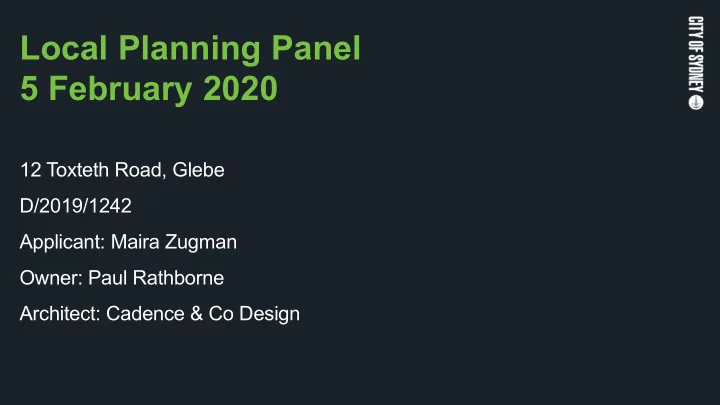 Local Planning Panel
5 February 2020

CITY OF SYDNEY

12 Toxteth Road, Glebe

D/2019/1242

Applicant: Maira Zugman

Owner: Paul Rathborne

Architect: Cadence & Co Design